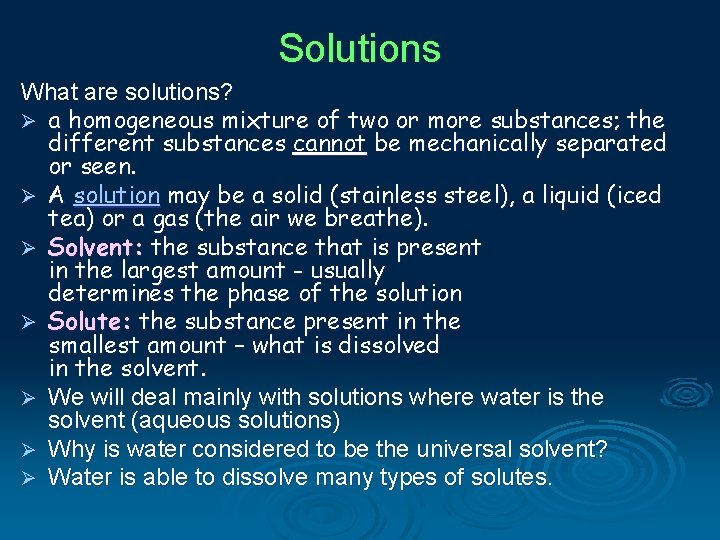 Solutions

What are solutions?

➢ a homogeneous mixture of two or more substances; the different substances cannot be mechanically separated or seen.

➢ A solution may be a solid (stainless steel), a liquid (iced tea) or a gas (the air we breathe).

➢ Solvent: the substance that is present in the largest amount - usually determines the phase of the solution

➢ Solute: the substance present in the smallest amount – what is dissolved in the solvent.

➢ We will deal mainly with solutions where water is the solvent (aqueous solutions)

➢ Why is water considered to be the universal solvent?

➢ Water is able to dissolve many types of solutes.